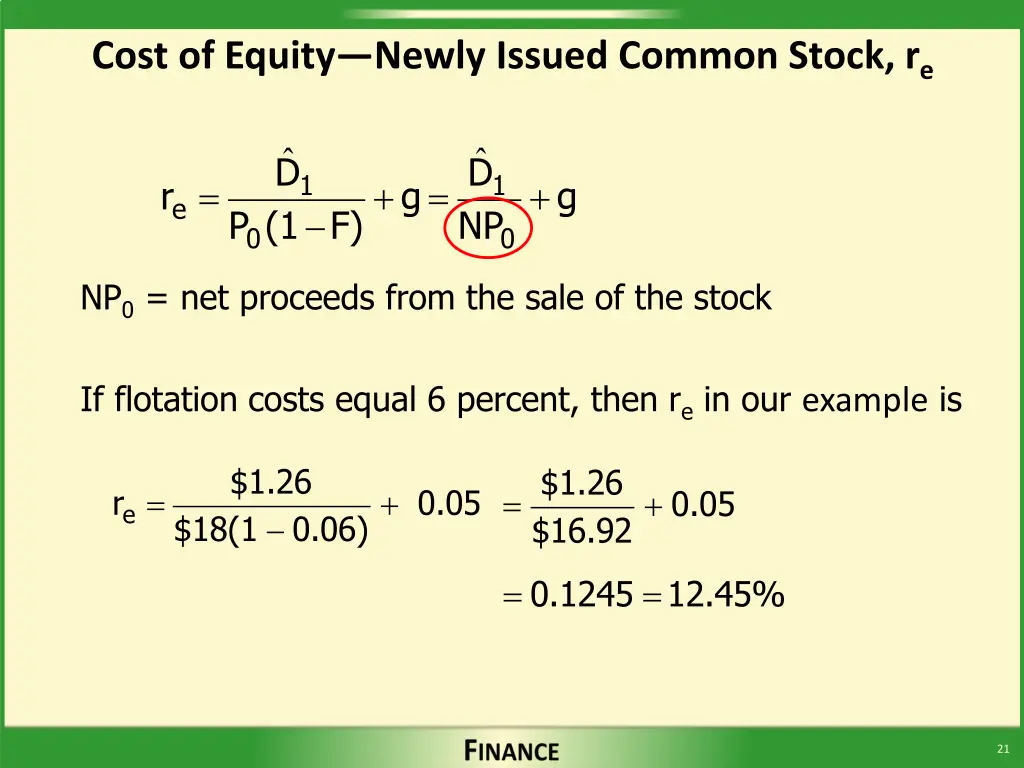 Cost of Equity—Newly Issued Common Stock, $r_e$

$r_e = \frac{\hat{D}_1}{P_0(1-F)} + g = \frac{\hat{D}_1}{NP_0} + g$

$NP_0$ = net proceeds from the sale of the stock

If flotation costs equal 6 percent, then $r_e$ in our example is

$r_e = \frac{\$1.26}{\$18(1-0.06)} + 0.05 = \frac{\$1.26}{\$16.92} + 0.05$

$= 0.1245 = 12.45\%$

FINANCE

21